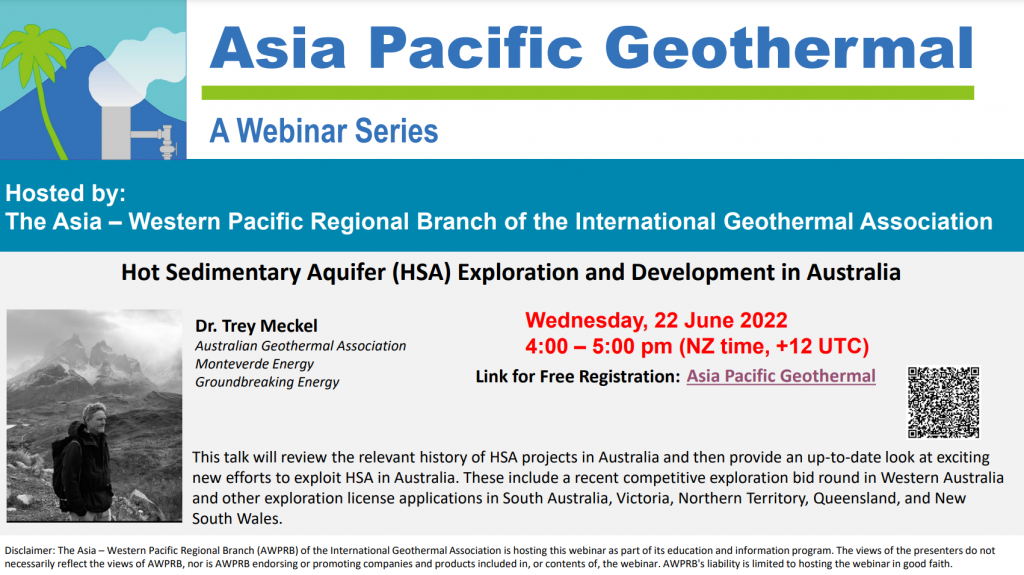 Asia Pacific Geothermal

A Webinar Series

Hosted by:
The Asia – Western Pacific Regional Branch of the International Geothermal Association

Hot Sedimentary Aquifer (HSA) Exploration and Development in Australia

Dr. Trey Meckel
Australian Geothermal Association
Monteverde Energy
Groundbreaking Energy

Wednesday, 22 June 2022
4:00 – 5:00 pm (NZ time, +12 UTC)

Link for Free Registration: Asia Pacific Geothermal

This talk will review the relevant history of HSA projects in Australia and then provide an up-to-date look at exciting new efforts to exploit HSA in Australia. These include a recent competitive exploration bid round in Western Australia and other exploration license applications in South Australia, Victoria, Northern Territory, Queensland, and New South Wales.

Disclaimer: The Asia – Western Pacific Regional Branch (AWPRB) of the International Geothermal Association is hosting this webinar as part of its education and information program. The views of the presenters do not necessarily reflect the views of AWPRB, nor is AWPRB endorsing or promoting companies and products included in, or contents of, the webinar. AWPRB's liability is limited to hosting the webinar in good faith.